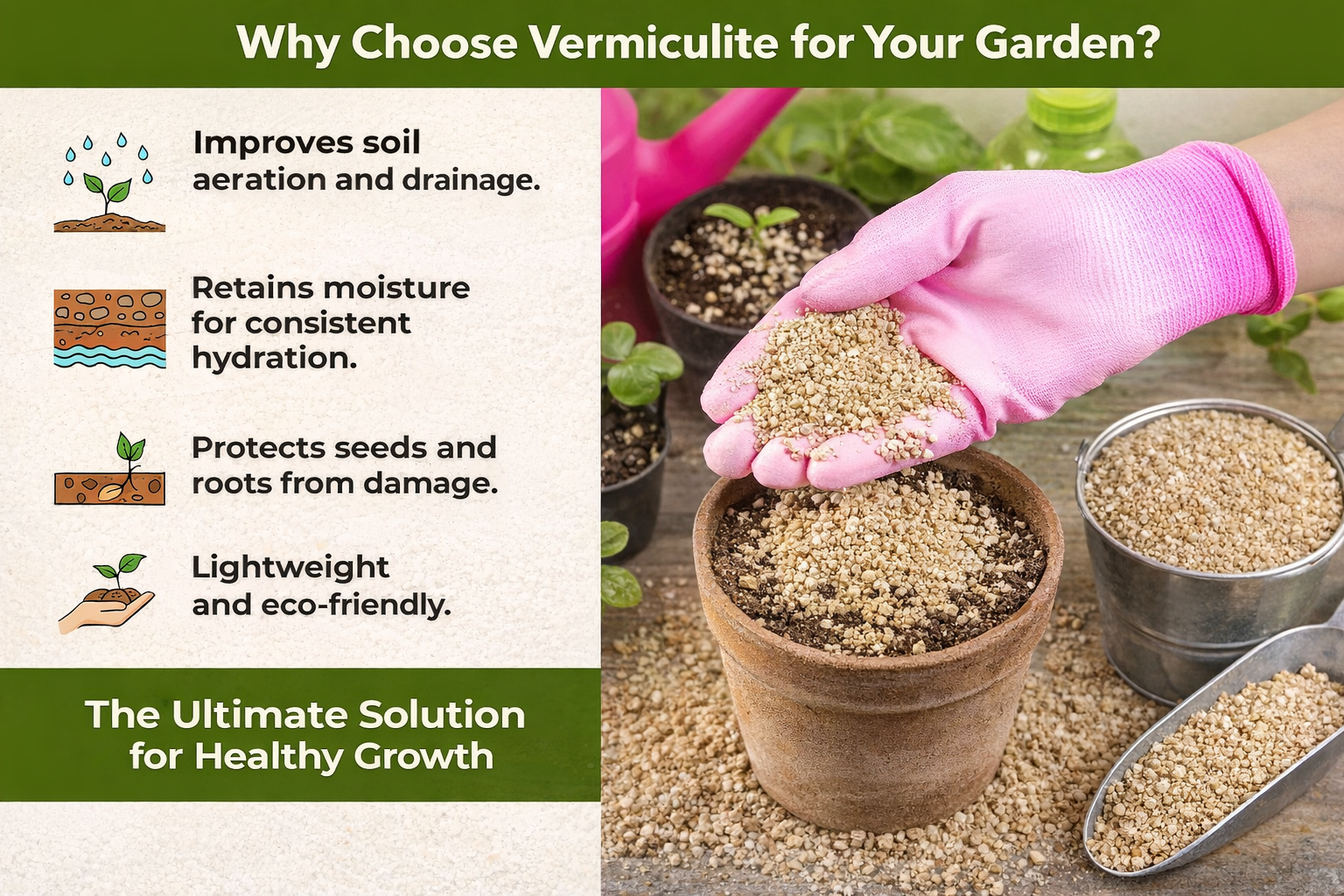 Why Choose Vermiculite for Your Garden?

Improves soil aeration and drainage.

Retains moisture for consistent hydration.

Protects seeds and roots from damage.

Lightweight and eco-friendly.

The Ultimate Solution for Healthy Growth